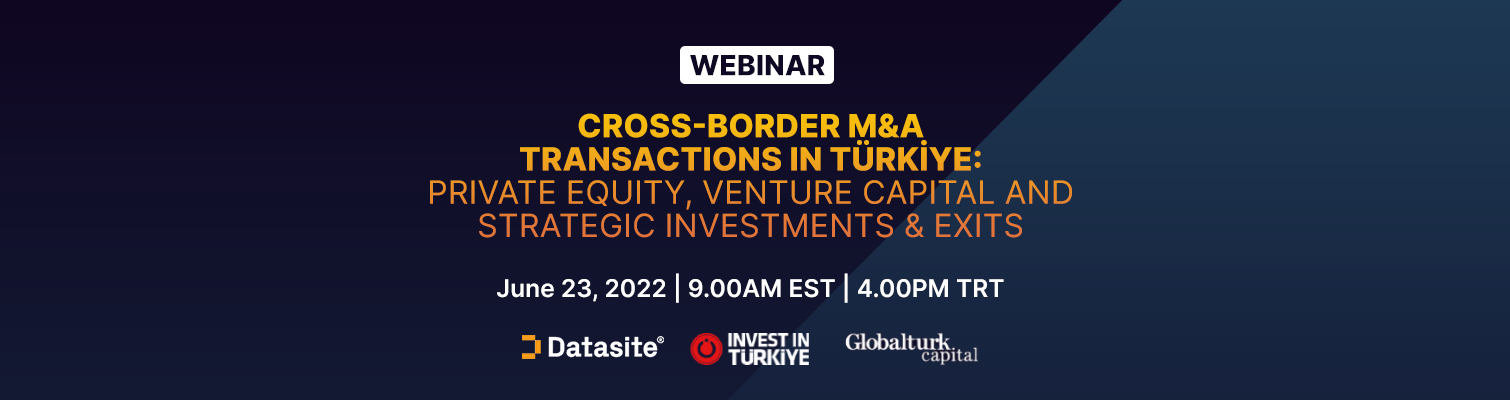 WEBINAR

CROSS-BORDER M&A TRANSACTIONS IN TÜRKİYE: PRIVATE EQUITY, VENTURE CAPITAL AND STRATEGIC INVESTMENTS & EXITS

June 23, 2022 | 9.00AM EST | 4.00PM TRT

Datasite®

INVEST IN TÜRKİYE

Globalturk capital